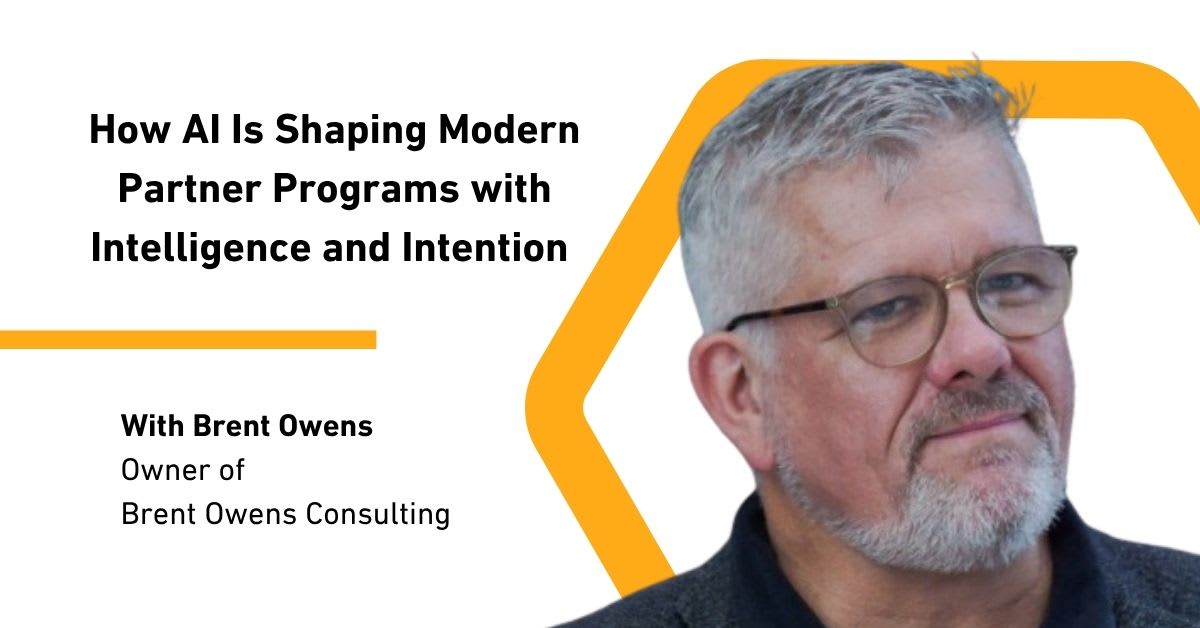 How AI Is Shaping Modern Partner Programs with Intelligence and Intention

With Brent Owens
Owner of
Brent Owens Consulting